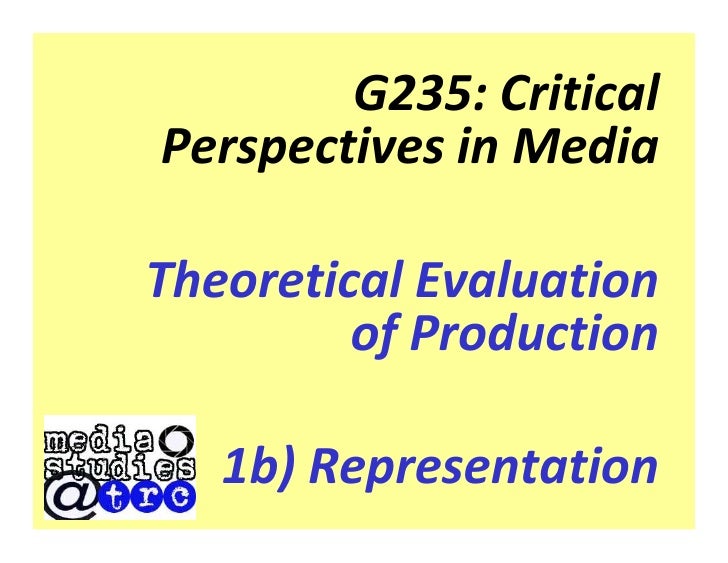 G235: Critical Perspectives in Media

Theoretical Evaluation of Production

media studies @trc

1b) Representation